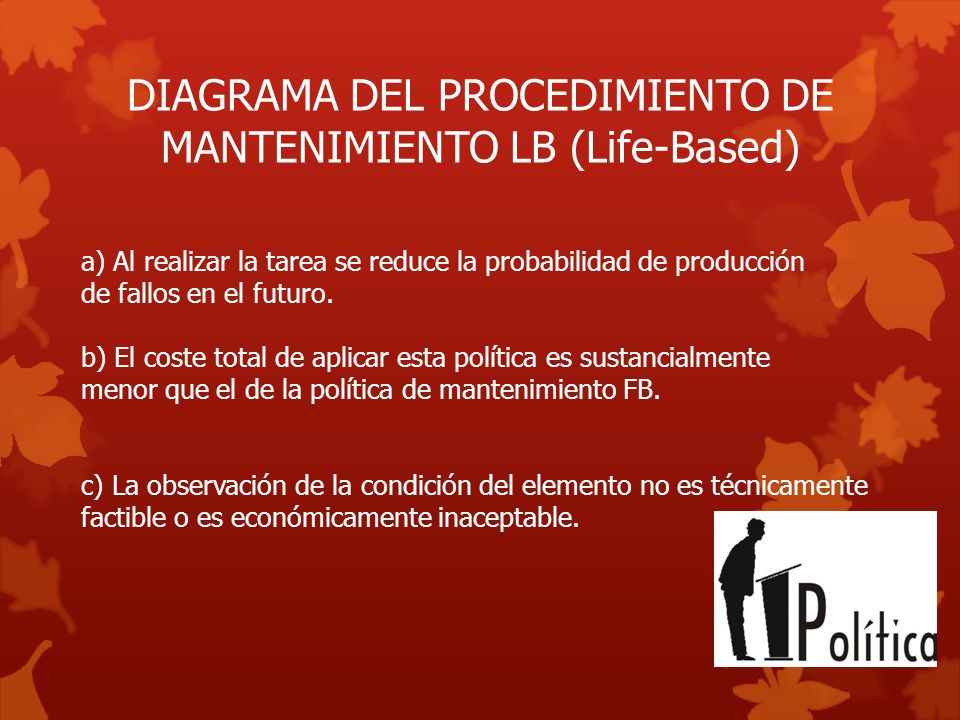 DIAGRAMA DEL PROCEDIMIENTO DE MANTENIMIENTO LB (Life-Based)

a) Al realizar la tarea se reduce la probabilidad de producción de fallos en el futuro.

b) El coste total de aplicar esta política es sustancialmente menor que el de la política de mantenimiento FB.

c) La observación de la condición del elemento no es técnicamente factible o es económicamente inaceptable.

Política